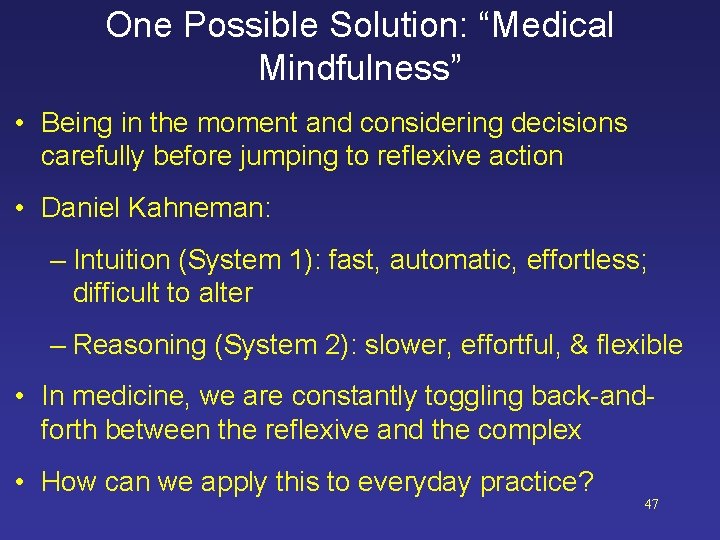 One Possible Solution: “Medical Mindfulness”

• Being in the moment and considering decisions carefully before jumping to reflexive action

• Daniel Kahneman:

– Intuition (System 1): fast, automatic, effortless; difficult to alter

– Reasoning (System 2): slower, effortful, & flexible

• In medicine, we are constantly toggling back-and-forth between the reflexive and the complex

• How can we apply this to everyday practice?

47